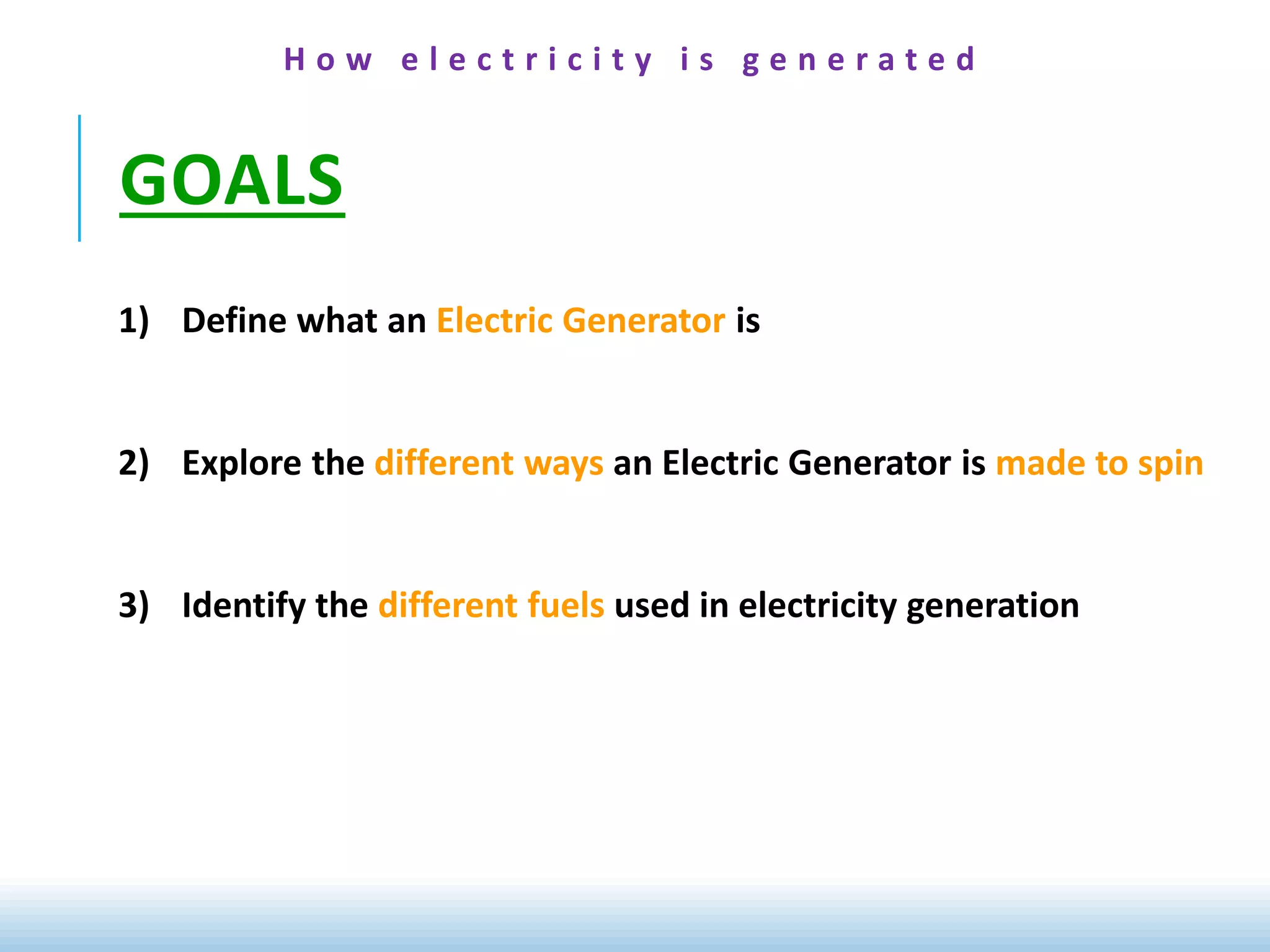 How electricity is generated

GOALS

1) Define what an Electric Generator is

2) Explore the different ways an Electric Generator is made to spin

3) Identify the different fuels used in electricity generation